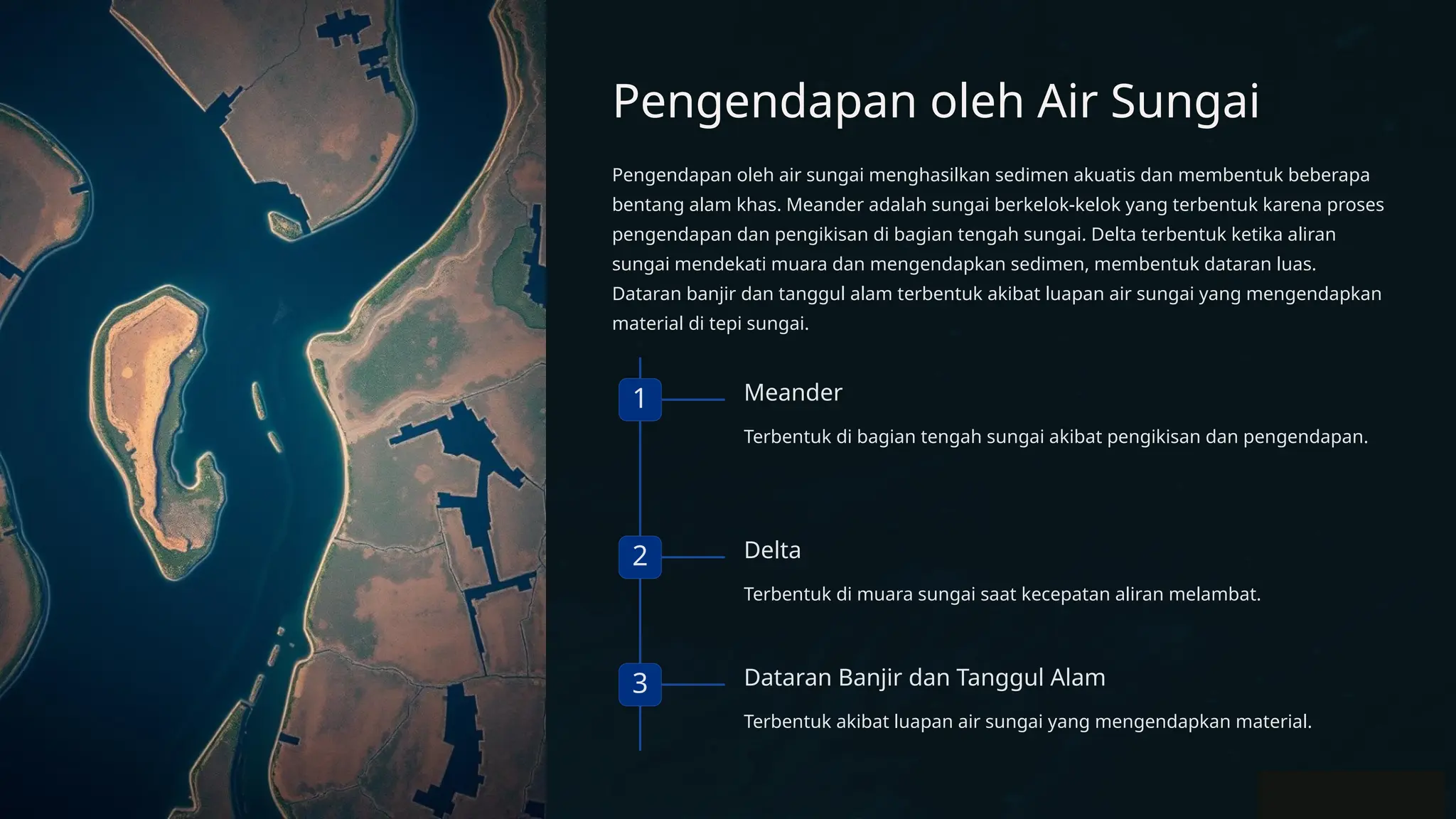 Pengendapan oleh Air Sungai

Pengendapan oleh air sungai menghasilkan sedimen akuatis dan membentuk beberapa bentang alam khas. Meander adalah sungai berkelok-kelok yang terbentuk karena proses pengendapan dan pengikisan di bagian tengah sungai. Delta terbentuk ketika aliran sungai mendekati muara dan mengendapkan sedimen, membentuk dataran luas. Dataran banjir dan tanggul alam terbentuk akibat luapan air sungai yang mengendapkan material di tepi sungai.

1

Meander

Terbentuk di bagian tengah sungai akibat pengikisan dan pengendapan.

2

Delta

Terbentuk di muara sungai saat kecepatan aliran melambat.

3

Dataran Banjir dan Tanggul Alam

Terbentuk akibat luapan air sungai yang mengendapkan material.